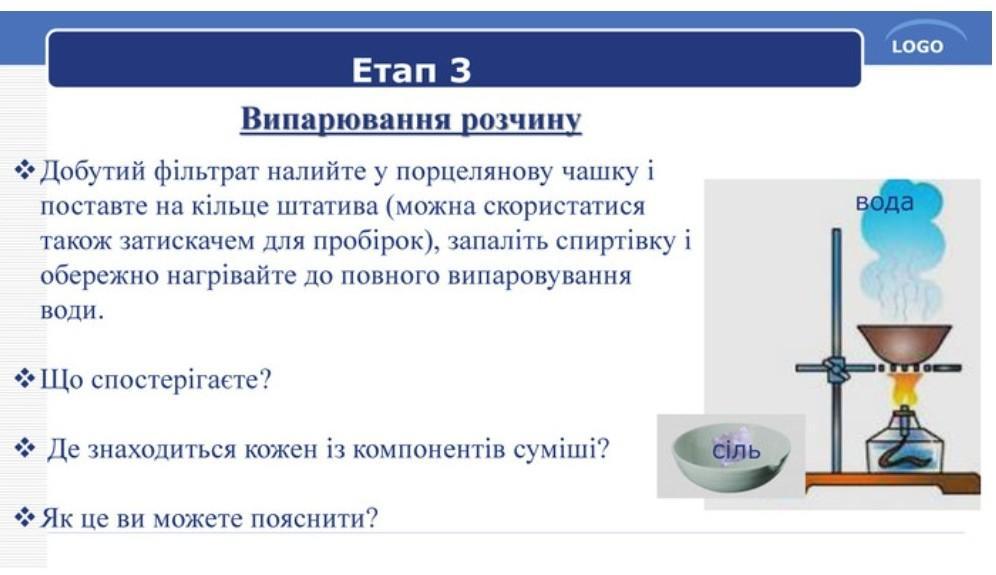 LOGO

Етап 3

Випарювання розчину

❖ Добутий фільтрат налийте у порцелянову чашку і поставте на кільце штатива (можна скористатися також затискачем для пробірок), запаліть спиртівку і обережно нагрівайте до повного випаровування води.

❖ Що спостерігаєте?

❖ Де знаходиться кожен із компонентів суміші?

❖ Як це ви можете пояснити?

вода

сіль